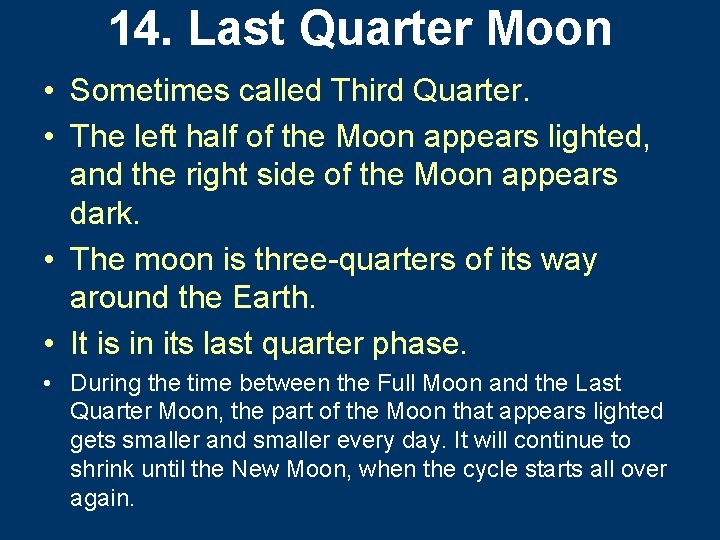 14. Last Quarter Moon

• Sometimes called Third Quarter.

• The left half of the Moon appears lighted, and the right side of the Moon appears dark.

• The moon is three-quarters of its way around the Earth.

• It is in its last quarter phase.

• During the time between the Full Moon and the Last Quarter Moon, the part of the Moon that appears lighted gets smaller and smaller every day. It will continue to shrink until the New Moon, when the cycle starts all over again.